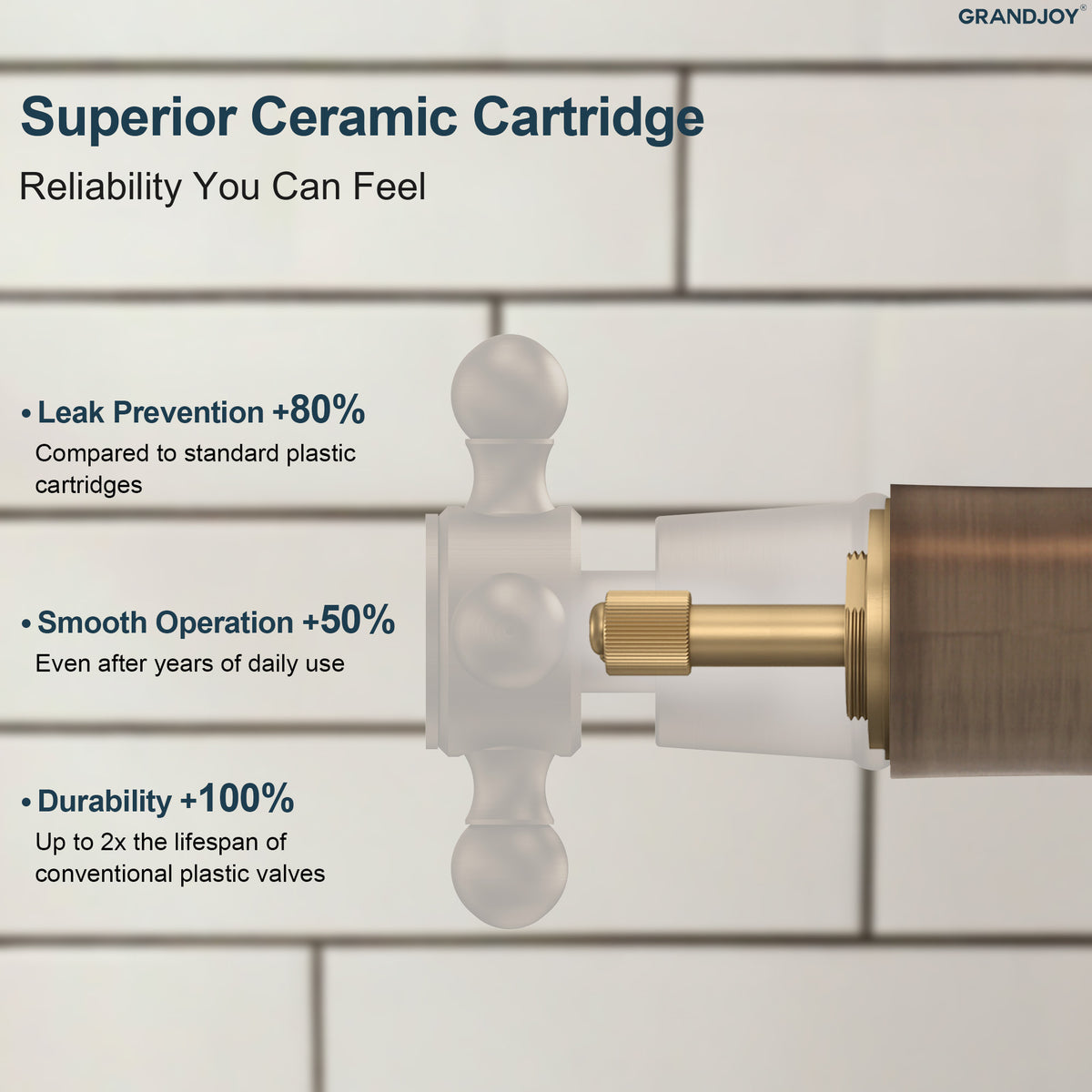 GRANDJOY®

Superior Ceramic Cartridge

Reliability You Can Feel

• Leak Prevention +80%
Compared to standard plastic cartridges

• Smooth Operation +50%
Even after years of daily use

• Durability +100%
Up to 2x the lifespan of conventional plastic valves